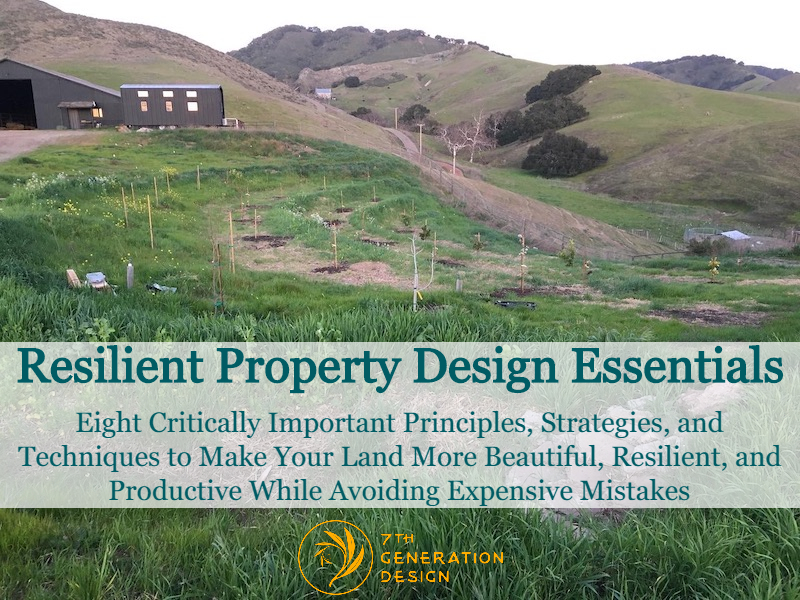 Resilient Property Design Essentials

Eight Critically Important Principles, Strategies, and Techniques to Make Your Land More Beautiful, Resilient, and Productive While Avoiding Expensive Mistakes

7TH GENERATION DESIGN